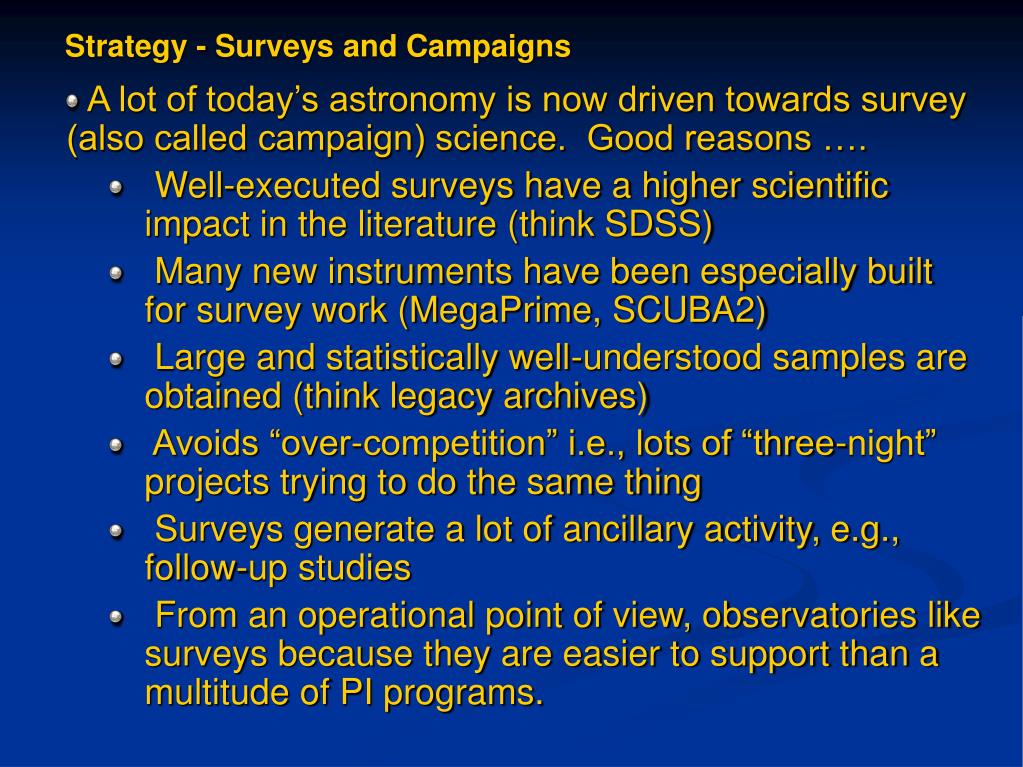 Strategy - Surveys and Campaigns

A lot of today’s astronomy is now driven towards survey (also called campaign) science. Good reasons ….

Well-executed surveys have a higher scientific impact in the literature (think SDSS)

Many new instruments have been especially built for survey work (MegaPrime, SCUBA2)

Large and statistically well-understood samples are obtained (think legacy archives)

Avoids “over-competition” i.e., lots of “three-night” projects trying to do the same thing

Surveys generate a lot of ancillary activity, e.g., follow-up studies

From an operational point of view, observatories like surveys because they are easier to support than a multitude of PI programs.